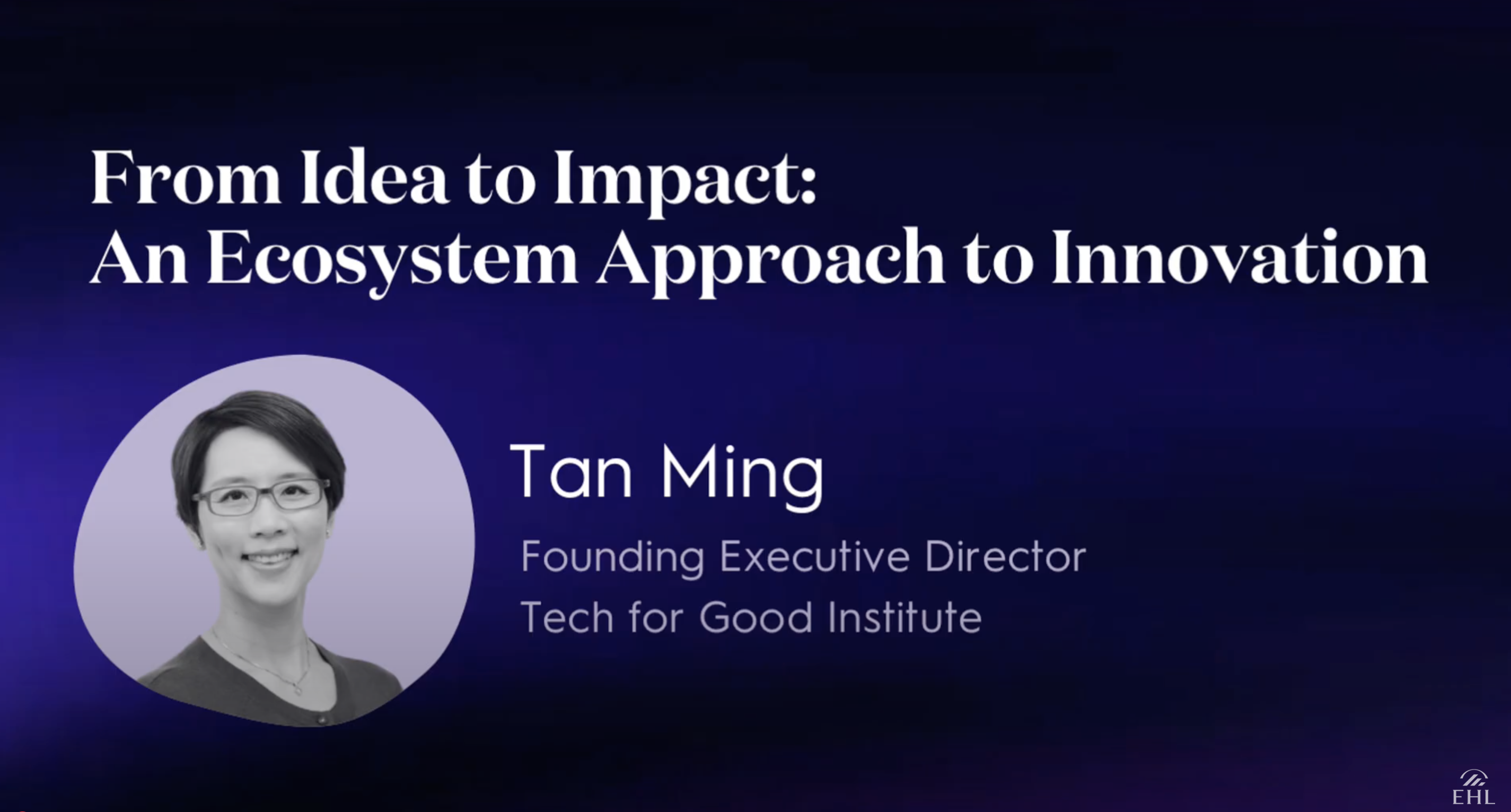 From Idea to Impact:
An Ecosystem Approach to Innovation

Tan Ming

Founding Executive Director
Tech for Good Institute

EHL